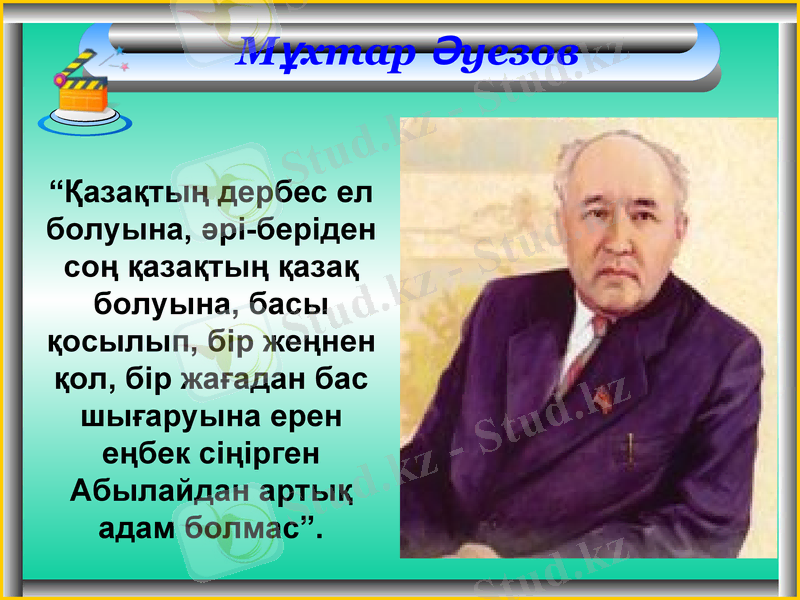 Мұхтар Әуезов

“Қазақтың дербес ел болуына, әрі-беріден соң қазақтың қазақ болуына, басы қосылып, бір жеңнен қол, бір жағадан бас шығаруына ерен еңбек сіңірген Абылайдан артық адам болмас”.

Stud.kz - Stud.kz